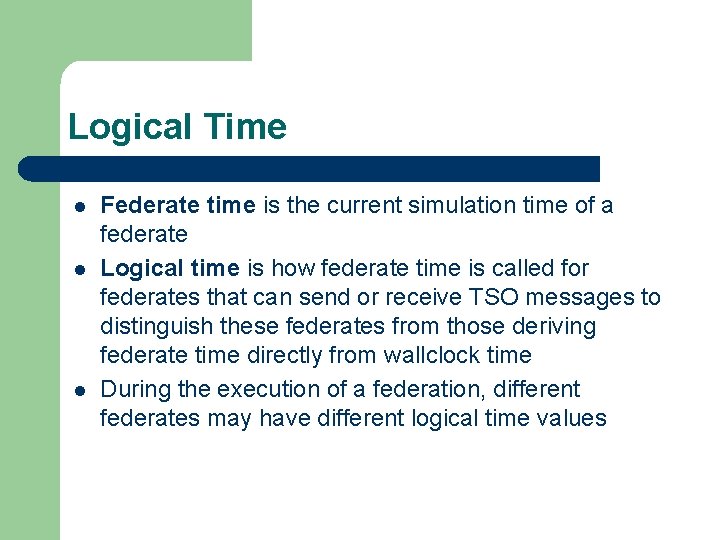 Logical Time

- Federate time is the current simulation time of a federate
- Logical time is how federate time is called for federates that can send or receive TSO messages to distinguish these federates from those deriving federate time directly from wallclock time
- During the execution of a federation, different federates may have different logical time values